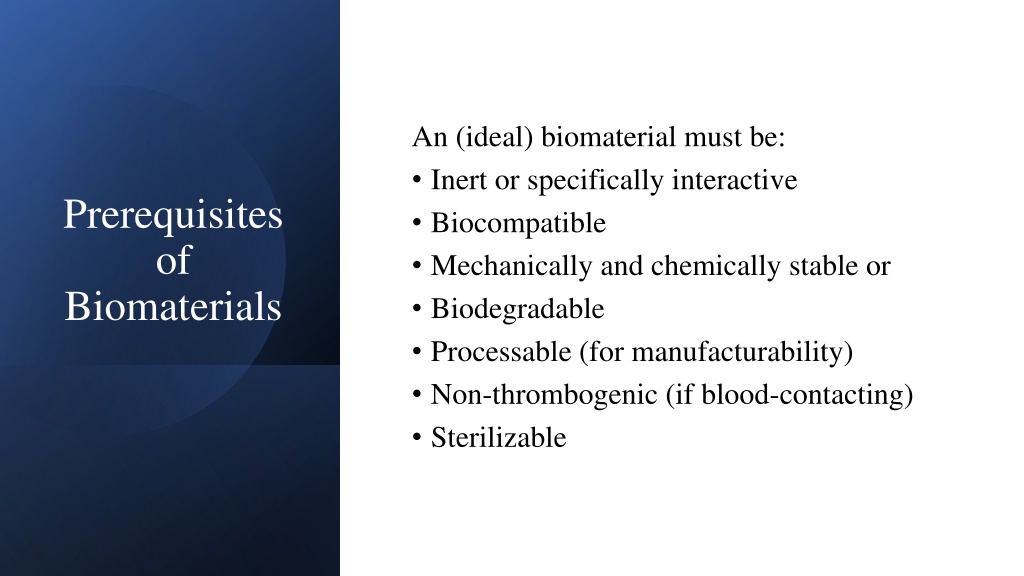 Prerequisites of Biomaterials

An (ideal) biomaterial must be:
• Inert or specifically interactive
• Biocompatible
• Mechanically and chemically stable or
• Biodegradable
• Processable (for manufacturability)
• Non-thrombogenic (if blood-contacting)
• Sterilizable